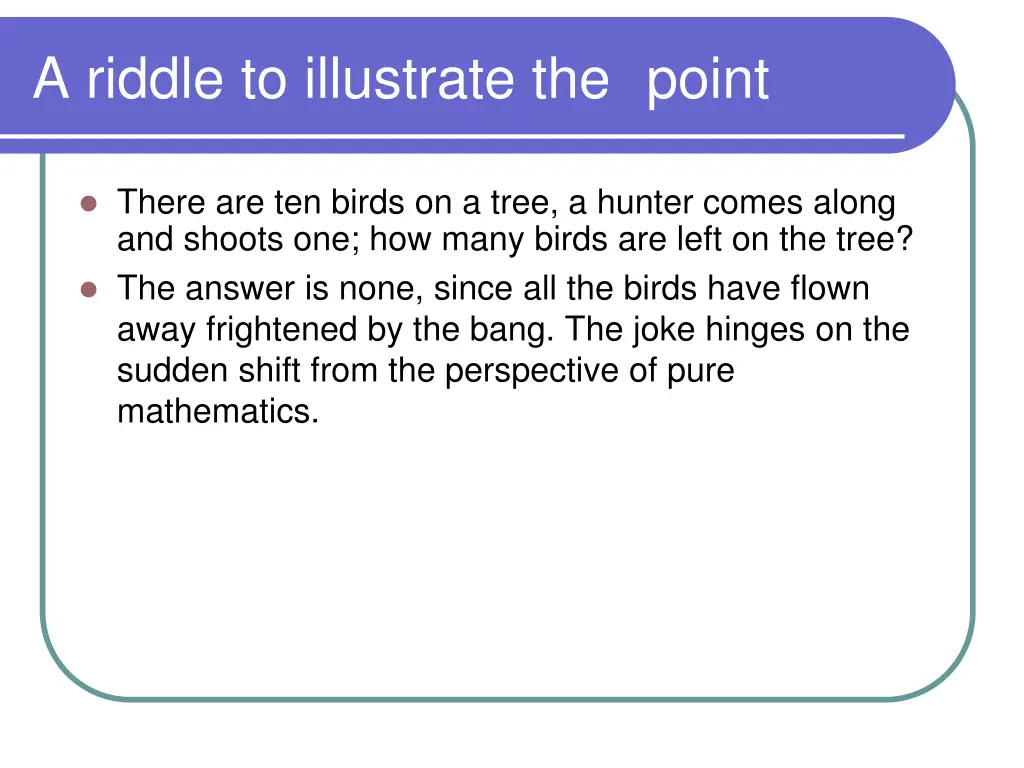 A riddle to illustrate the  point

There are ten birds on a tree, a hunter comes along and shoots one; how many birds are left on the tree?

The answer is none, since all the birds have flown away frightened by the bang. The joke hinges on the sudden shift from the perspective of pure mathematics.